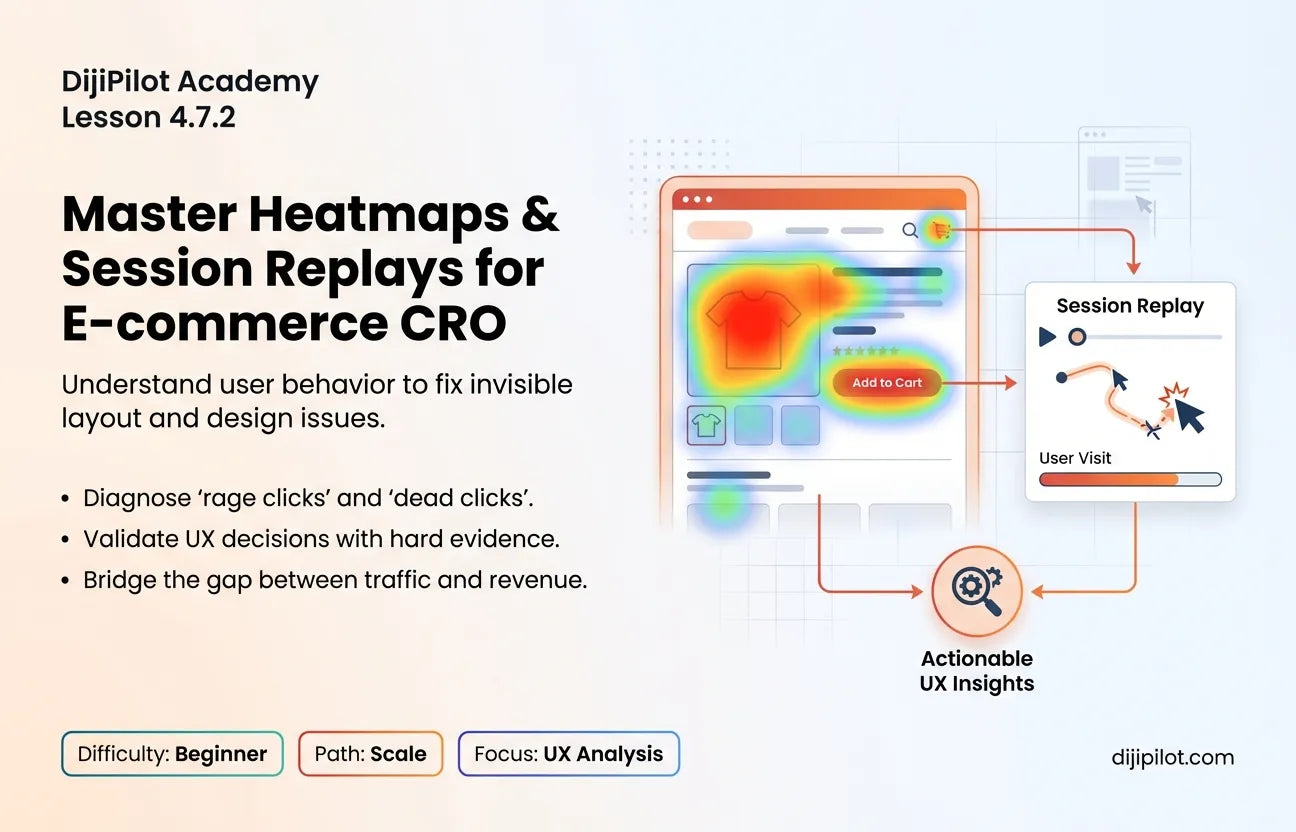 DijiPilot Academy
Lesson 4.7.2

Master Heatmaps & Session Replays for E-commerce CRO

Understand user behavior to fix invisible layout and design issues.

• Diagnose 'rage clicks' and 'dead clicks'.
• Validate UX decisions with hard evidence.
• Bridge the gap between traffic and revenue.

Add to Cart

Session Replay

User Visit

Actionable UX Insights

Difficulty: Beginner
Path: Scale
Focus: UX Analysis

dijipilot.com